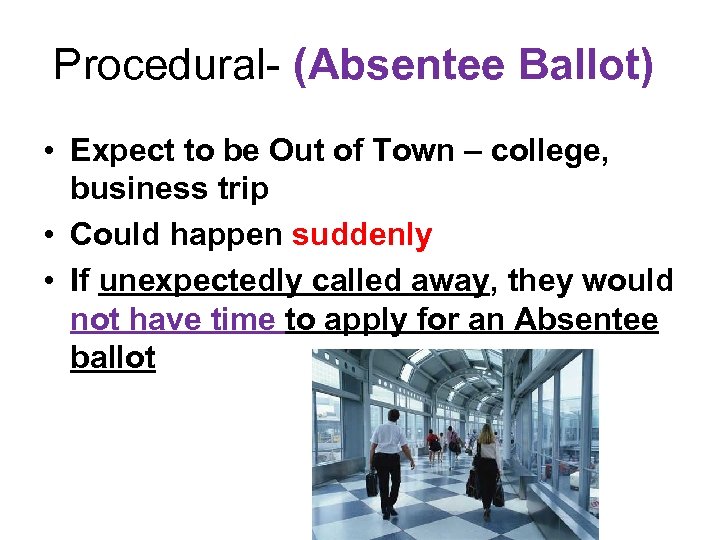 Procedural- (Absentee Ballot)

• Expect to be Out of Town – college, business trip
• Could happen suddenly
• If unexpectedly called away, they would not have time to apply for an Absentee ballot